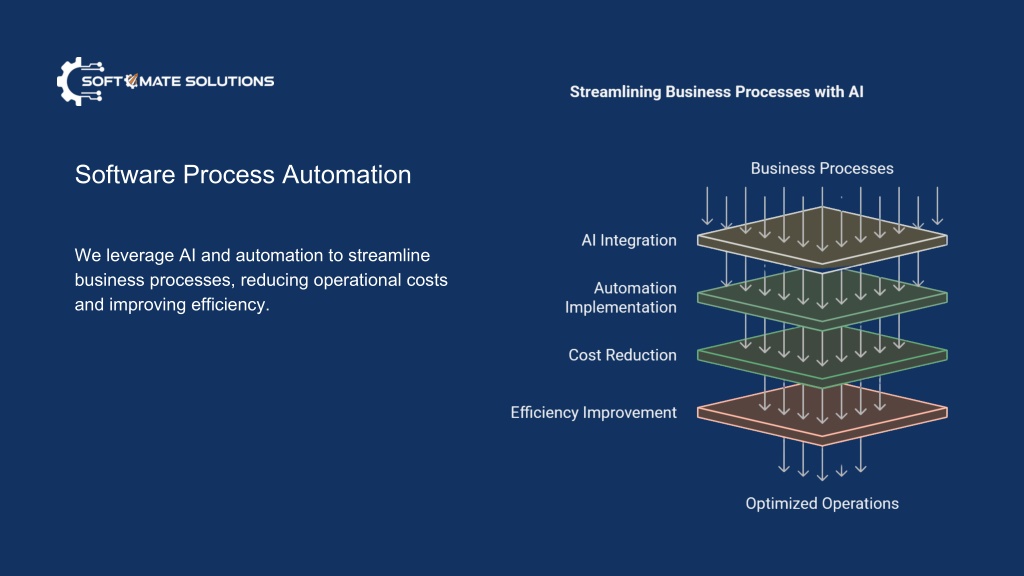 SOFT MATE SOLUTIONS

Software Process Automation

We leverage AI and automation to streamline business processes, reducing operational costs and improving efficiency.

Streamlining Business Processes with AI

Business Processes

AI Integration

Automation Implementation

Cost Reduction

Efficiency Improvement

Optimized Operations